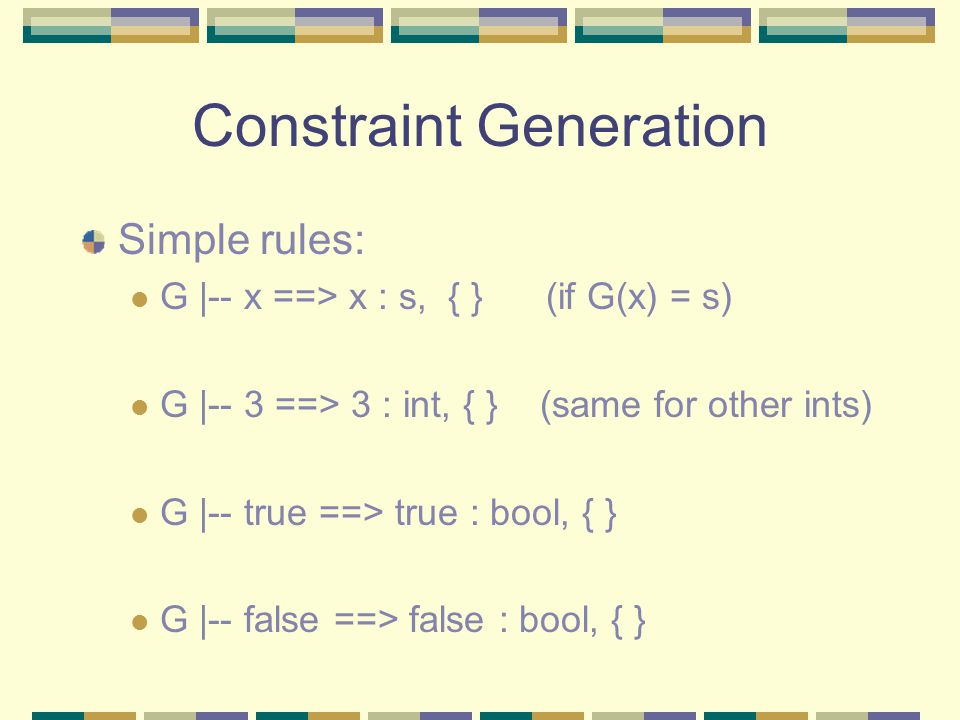 Constraint Generation

Simple rules:

G |-- x ==> x : s, { }     (if G(x) = s)

G |-- 3 ==> 3 : int, { }    (same for other ints)

G |-- true ==> true : bool, { }

G |-- false ==> false : bool, { }